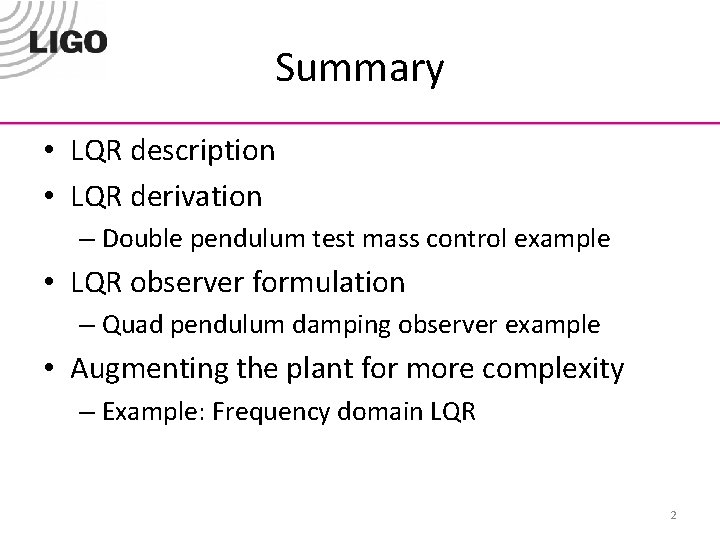 LIGO

Summary

• LQR description
• LQR derivation
– Double pendulum test mass control example
• LQR observer formulation
– Quad pendulum damping observer example
• Augmenting the plant for more complexity
– Example: Frequency domain LQR

2